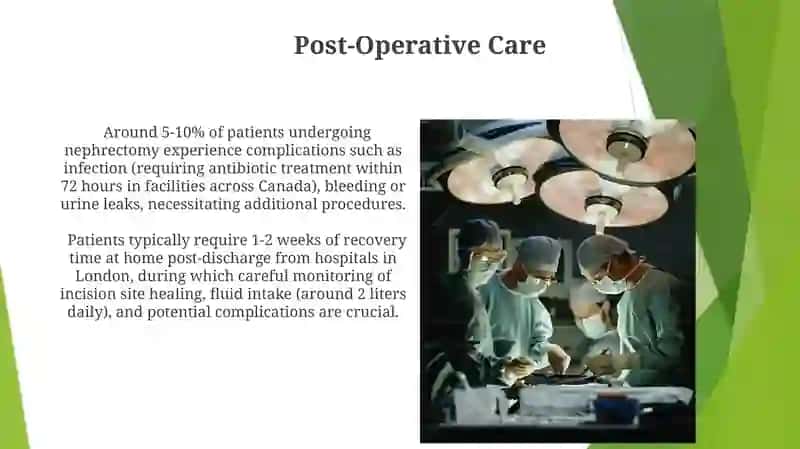 Post-Operative Care

Around 5-10% of patients undergoing nephrectomy experience complications such as infection (requiring antibiotic treatment within 72 hours in facilities across Canada), bleeding or urine leaks, necessitating additional procedures.

Patients typically require 1-2 weeks of recovery time at home post-discharge from hospitals in London, during which careful monitoring of incision site healing, fluid intake (around 2 liters daily), and potential complications are crucial.